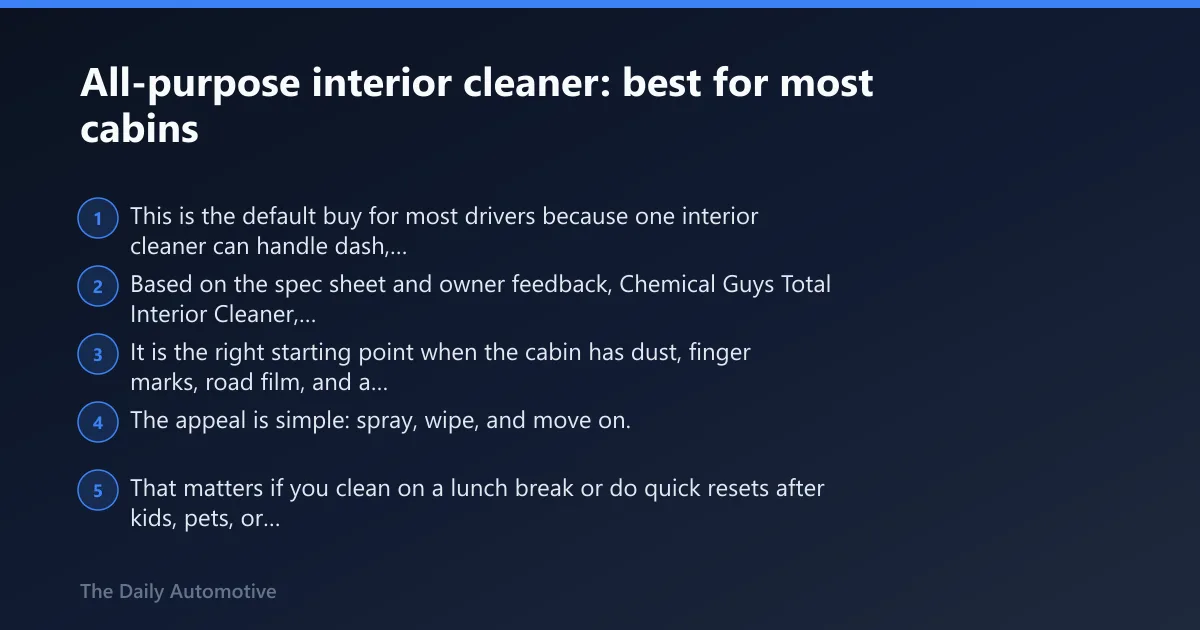 All-purpose interior cleaner: best for most cabins

1 This is the default buy for most drivers because one interior cleaner can handle dash,...

2 Based on the spec sheet and owner feedback, Chemical Guys Total Interior Cleaner,...

3 It is the right starting point when the cabin has dust, finger marks, road film, and a...

4 The appeal is simple: spray, wipe, and move on.

5 That matters if you clean on a lunch break or do quick resets after kids, pets, or...

The Daily Automotive